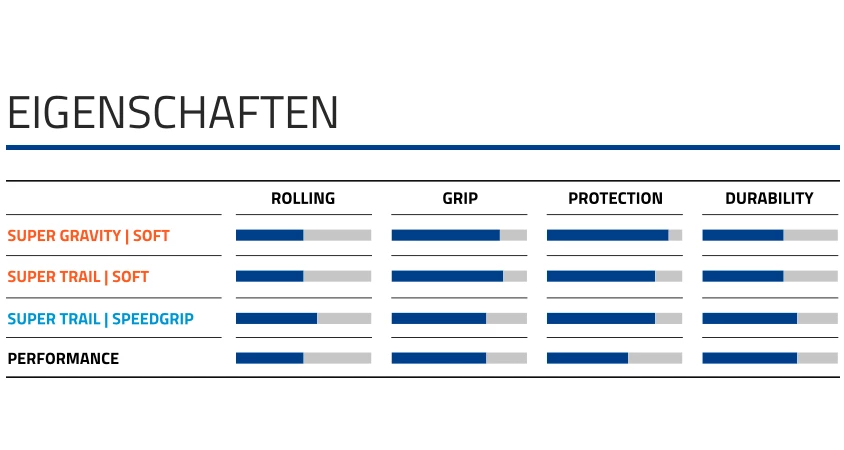 EIGENSCHAFTEN

| | ROLLING | GRIP | PROTECTION | DURABILITY |
|---|---|---|---|---|
| SUPER GRAVITY \| SOFT | | | | |
| SUPER TRAIL \| SOFT | | | | |
| SUPER TRAIL \| SPEEDGRIP | | | | |
| PERFORMANCE | | | | |